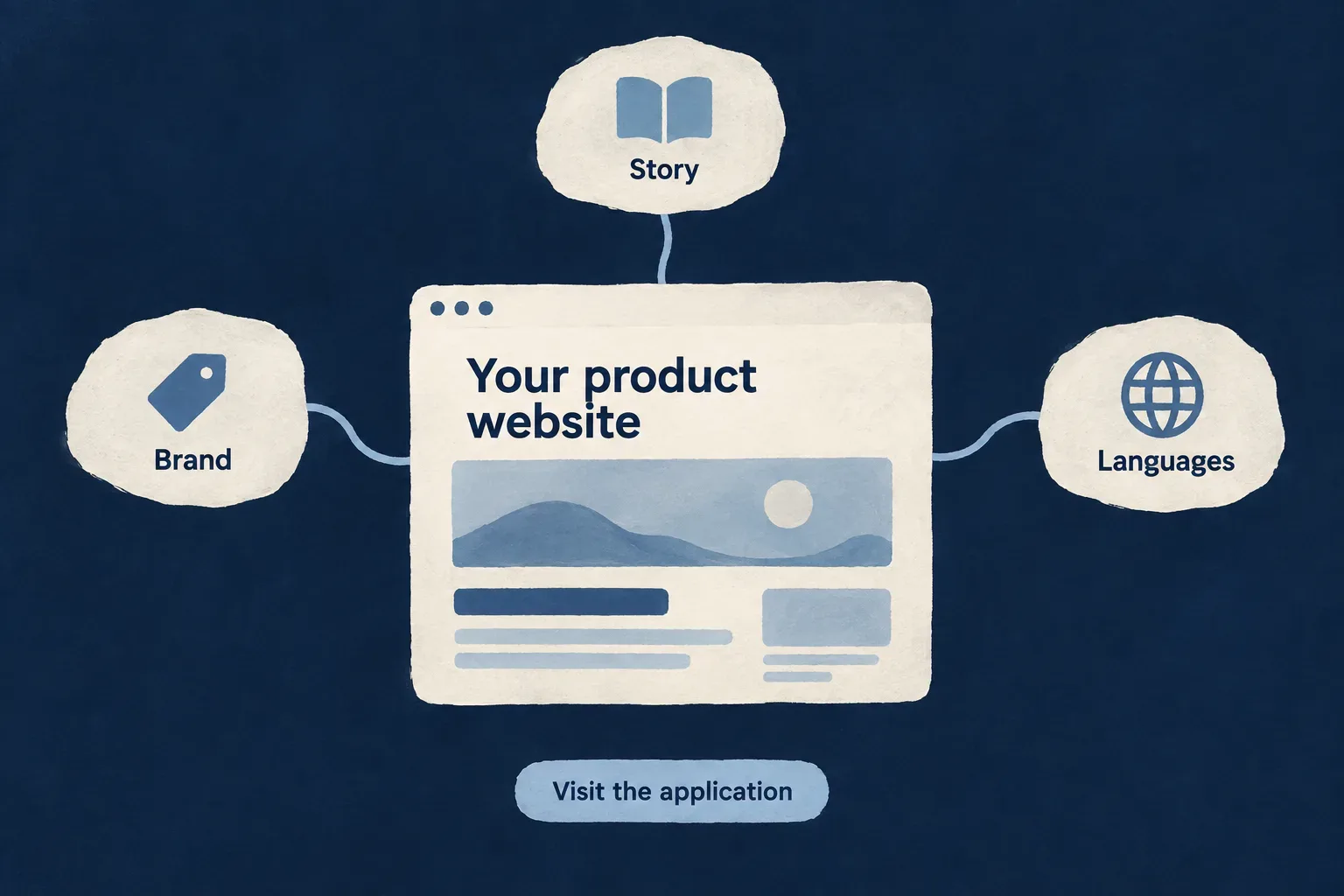 Story

Brand

Your product website

Languages

Visit the application